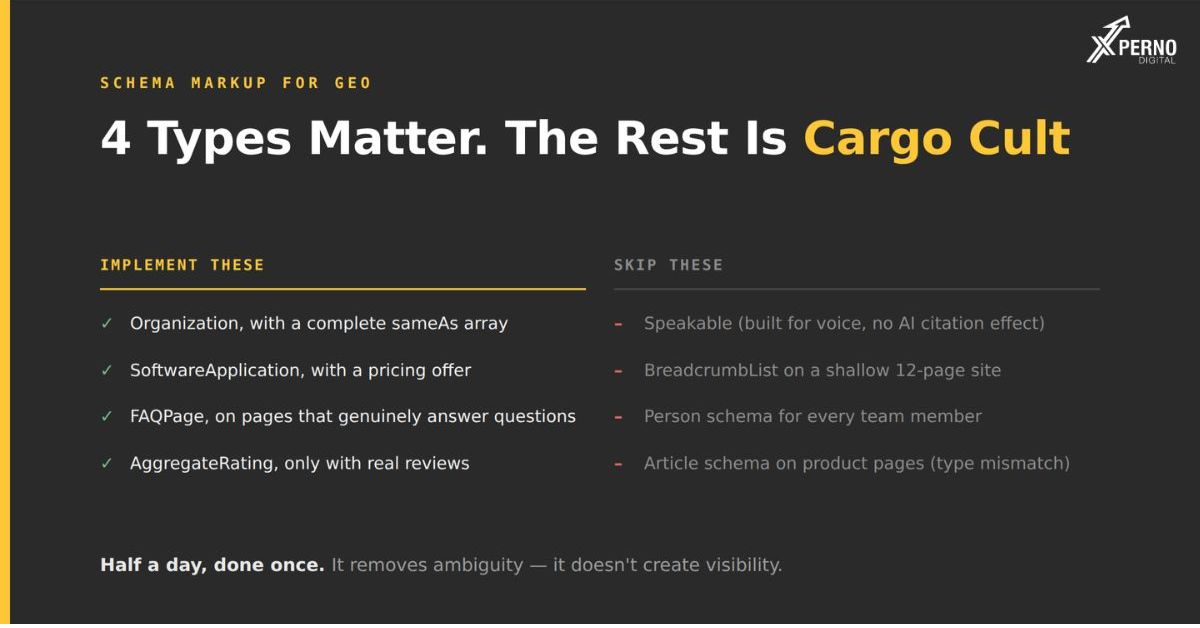 XPERNO
DIGITAL

SCHEMA MARKUP FOR GEO

4 Types Matter. The Rest Is Cargo Cult

IMPLEMENT THESE

✓ Organization, with a complete sameAs array

✓ SoftwareApplication, with a pricing offer

✓ FAQPage, on pages that genuinely answer questions

✓ AggregateRating, only with real reviews

SKIP THESE

– Speakable (built for voice, no AI citation effect)

– BreadcrumbList on a shallow 12-page site

– Person schema for every team member

– Article schema on product pages (type mismatch)

Half a day, done once. It removes ambiguity — it doesn't create visibility.